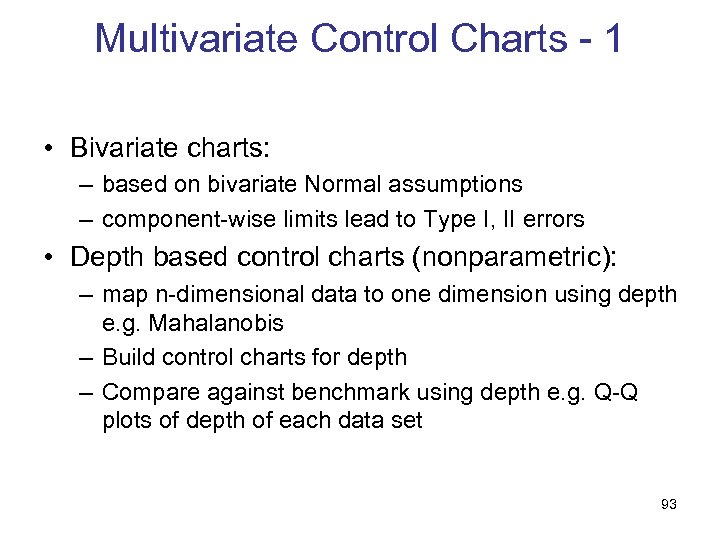 Multivariate Control Charts - 1

• Bivariate charts:
– based on bivariate Normal assumptions
– component-wise limits lead to Type I, II errors
• Depth based control charts (nonparametric):
– map n-dimensional data to one dimension using depth e.g. Mahalanobis
– Build control charts for depth
– Compare against benchmark using depth e.g. Q-Q plots of depth of each data set

93